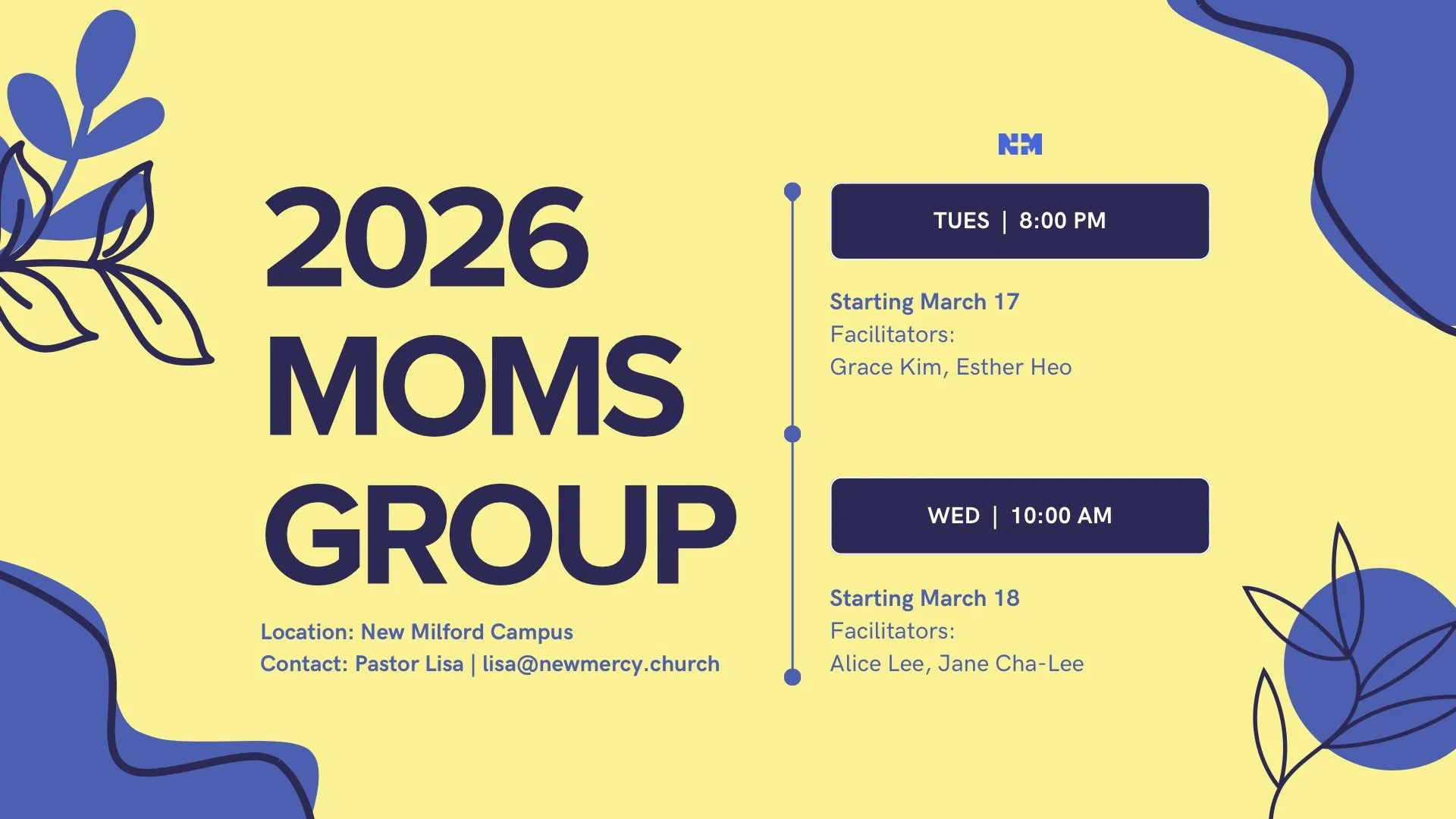 2026 MOMS GROUP

Location: New Milford Campus
Contact: Pastor Lisa | lisa@newmercy.church

NM

TUES | 8:00 PM

Starting March 17
Facilitators:
Grace Kim, Esther Heo

WED | 10:00 AM

Starting March 18
Facilitators:
Alice Lee, Jane Cha-Lee